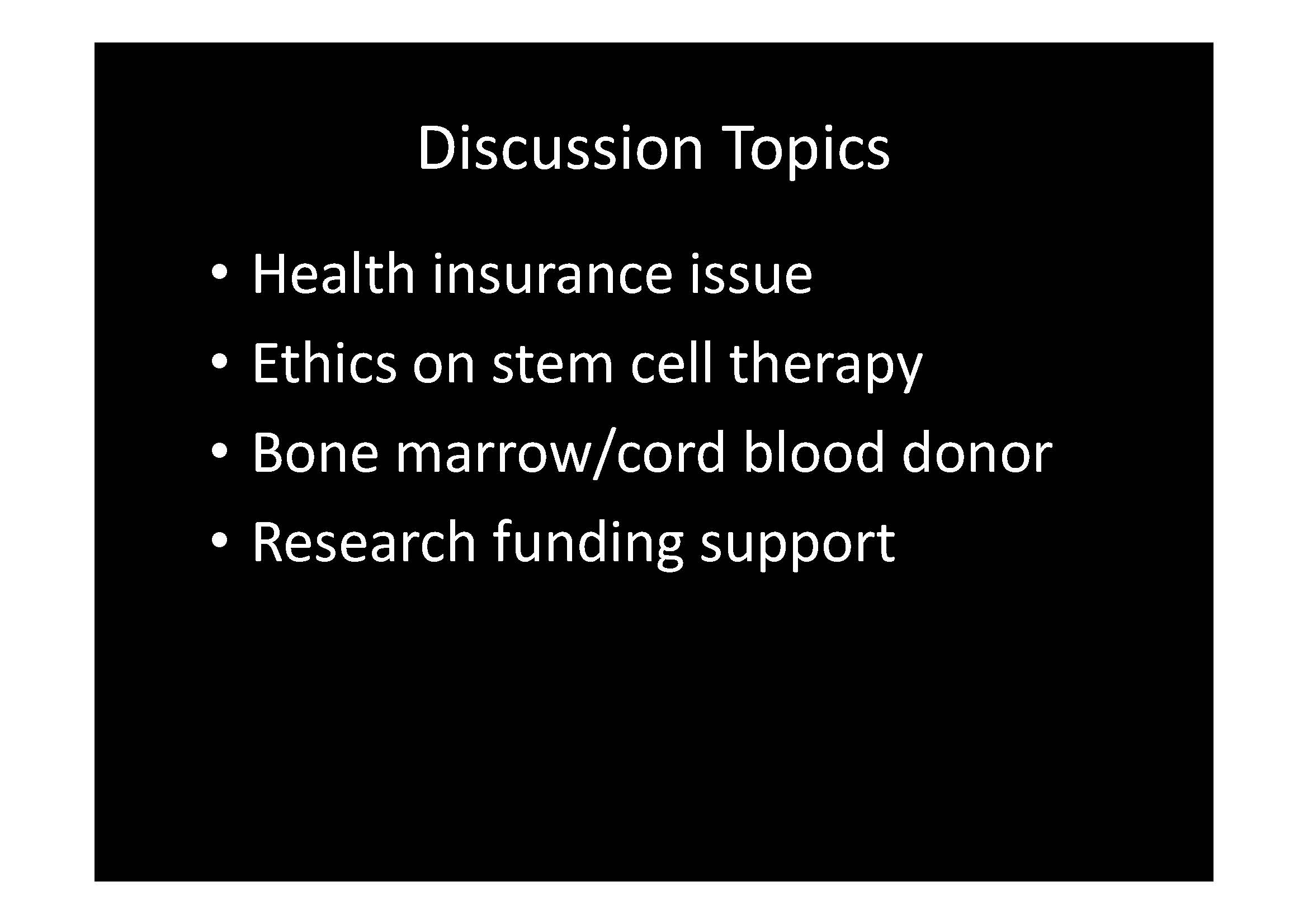 Discussion Topics

• Health insurance issue
• Ethics on stem cell therapy
• Bone marrow/cord blood donor
• Research funding support